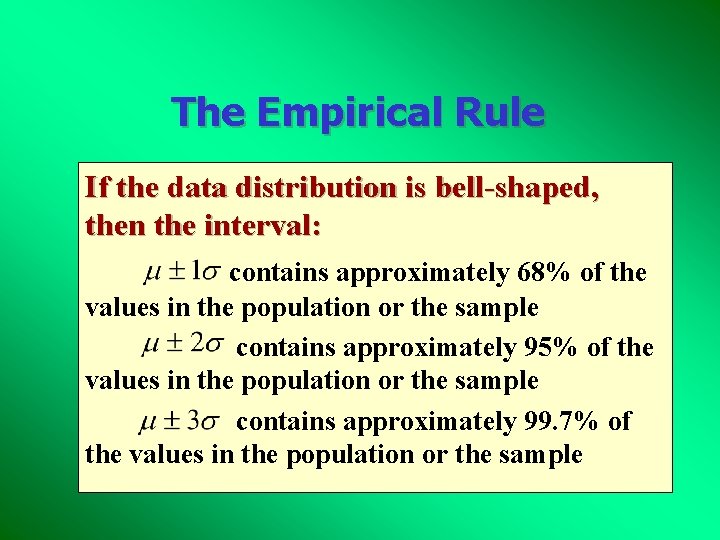 The Empirical Rule

If the data distribution is bell-shaped, then the interval:

$\mu \pm 1\sigma$ contains approximately 68% of the values in the population or the sample

$\mu \pm 2\sigma$ contains approximately 95% of the values in the population or the sample

$\mu \pm 3\sigma$ contains approximately 99.7% of the values in the population or the sample